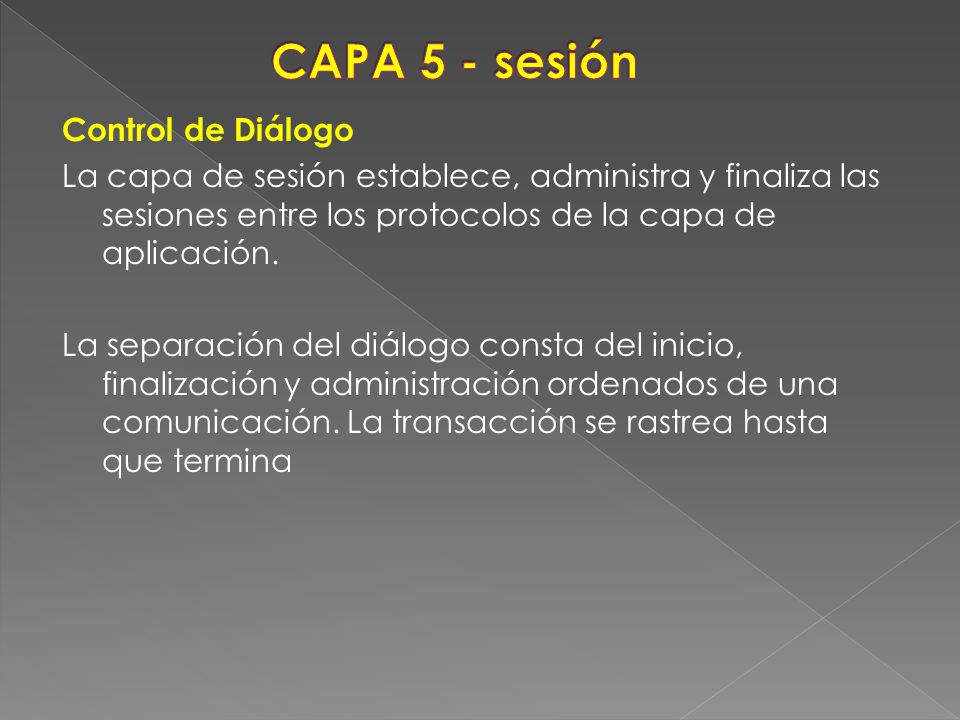 CAPA 5 - sesión

Control de Diálogo

La capa de sesión establece, administra y finaliza las sesiones entre los protocolos de la capa de aplicación.

La separación del diálogo consta del inicio, finalización y administración ordenados de una comunicación. La transacción se rastrea hasta que termina